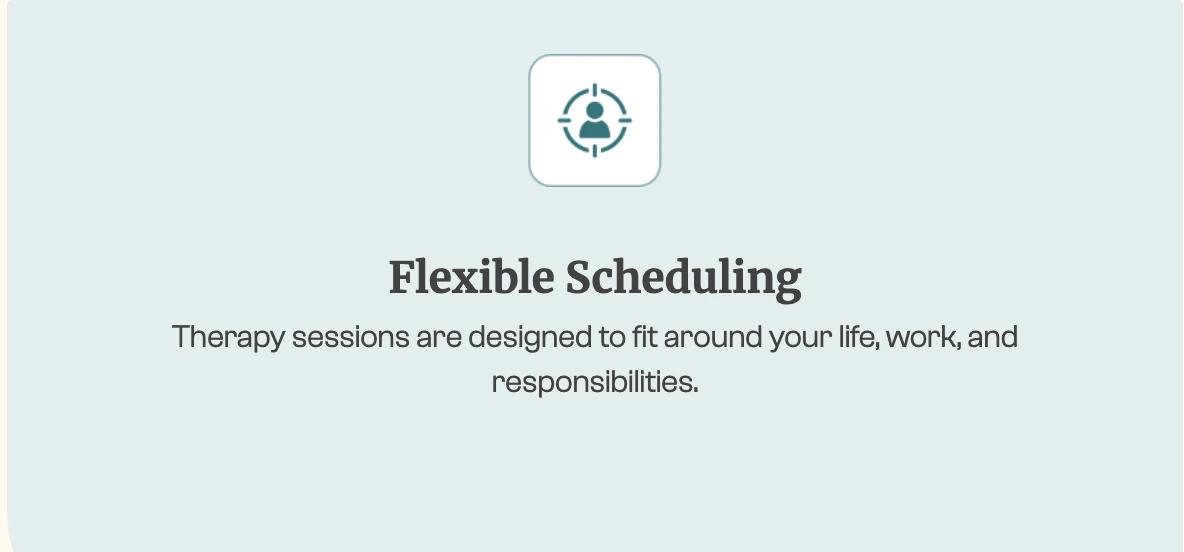 Flexible Scheduling

Therapy sessions are designed to fit around your life, work, and responsibilities.